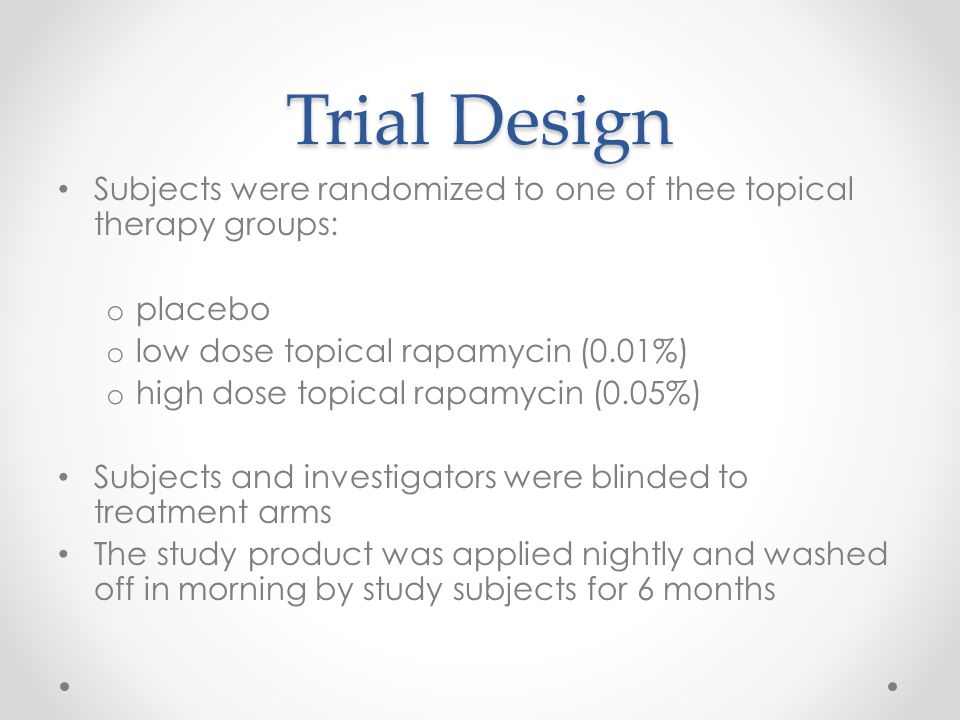 Trial Design

• Subjects were randomized to one of thee topical therapy groups:

o placebo
o low dose topical rapamycin (0.01%)
o high dose topical rapamycin (0.05%)

• Subjects and investigators were blinded to treatment arms
• The study product was applied nightly and washed off in morning by study subjects for 6 months